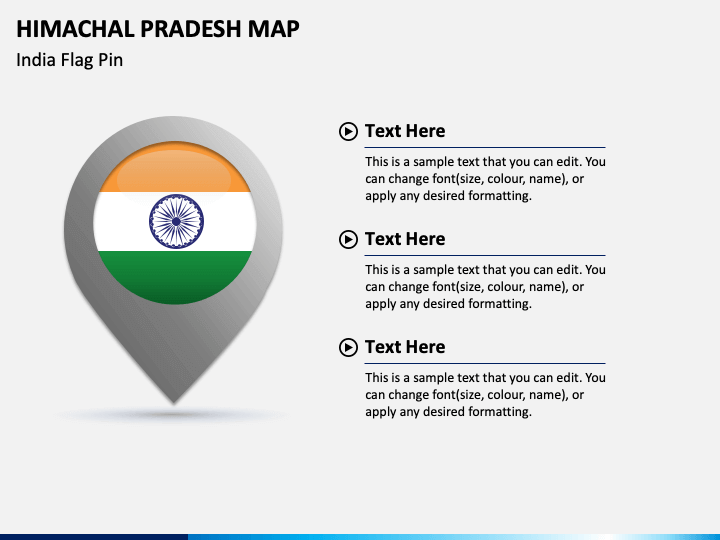 HIMACHAL PRADESH MAP

India Flag Pin

Text Here

This is a sample text that you can edit. You can change font(size, colour, name), or apply any desired formatting.

Text Here

This is a sample text that you can edit. You can change font(size, colour, name), or apply any desired formatting.

Text Here

This is a sample text that you can edit. You can change font(size, colour, name), or apply any desired formatting.